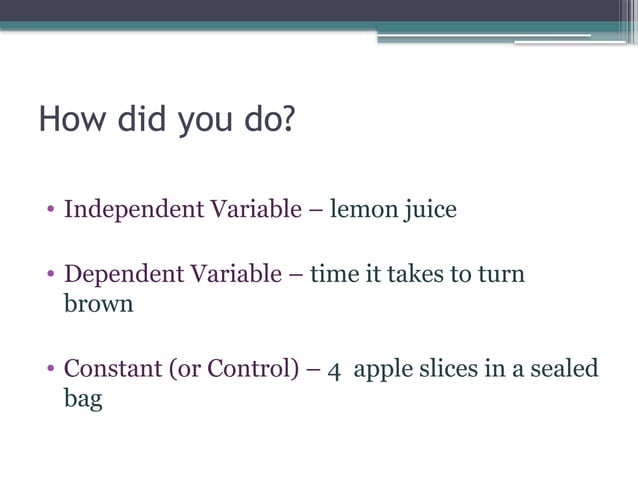 How did you do?

• Independent Variable – lemon juice

• Dependent Variable – time it takes to turn brown

• Constant (or Control) – 4 apple slices in a sealed bag